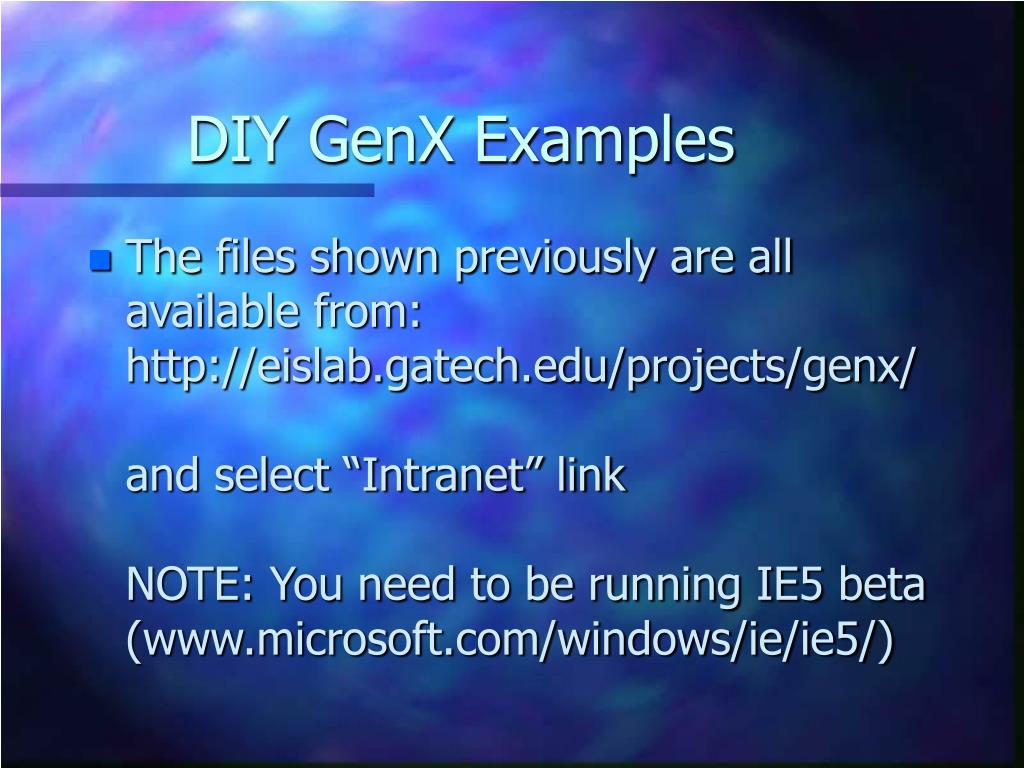 DIY GenX Examples

The files shown previously are all available from: http://eislab.gatech.edu/projects/genx/

and select “Intranet” link

NOTE: You need to be running IE5 beta (www.microsoft.com/windows/ie/ie5/)